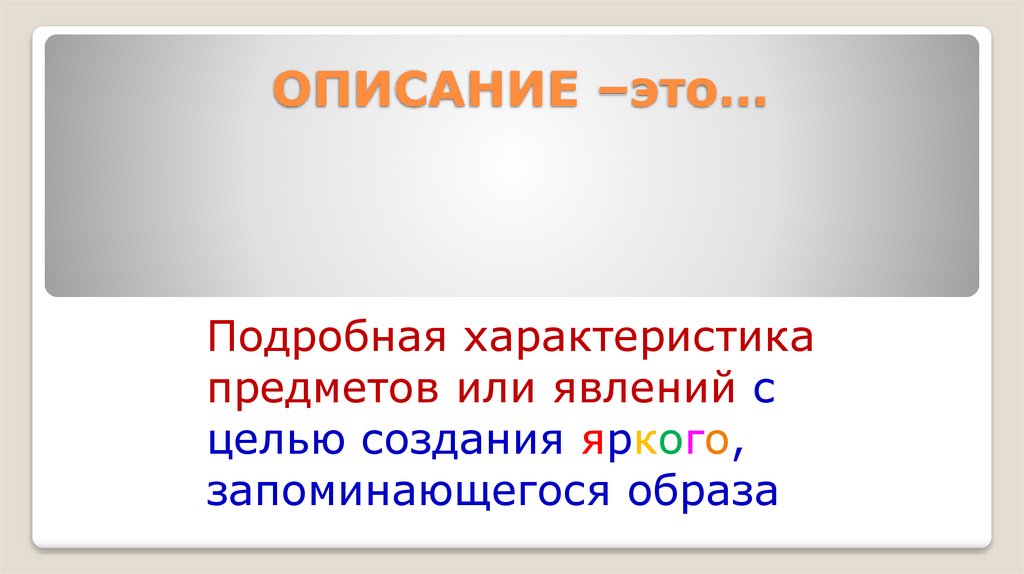 ОПИСАНИЕ –это…

Подробная характеристика предметов или явлений с целью создания яркого, запоминающегося образа